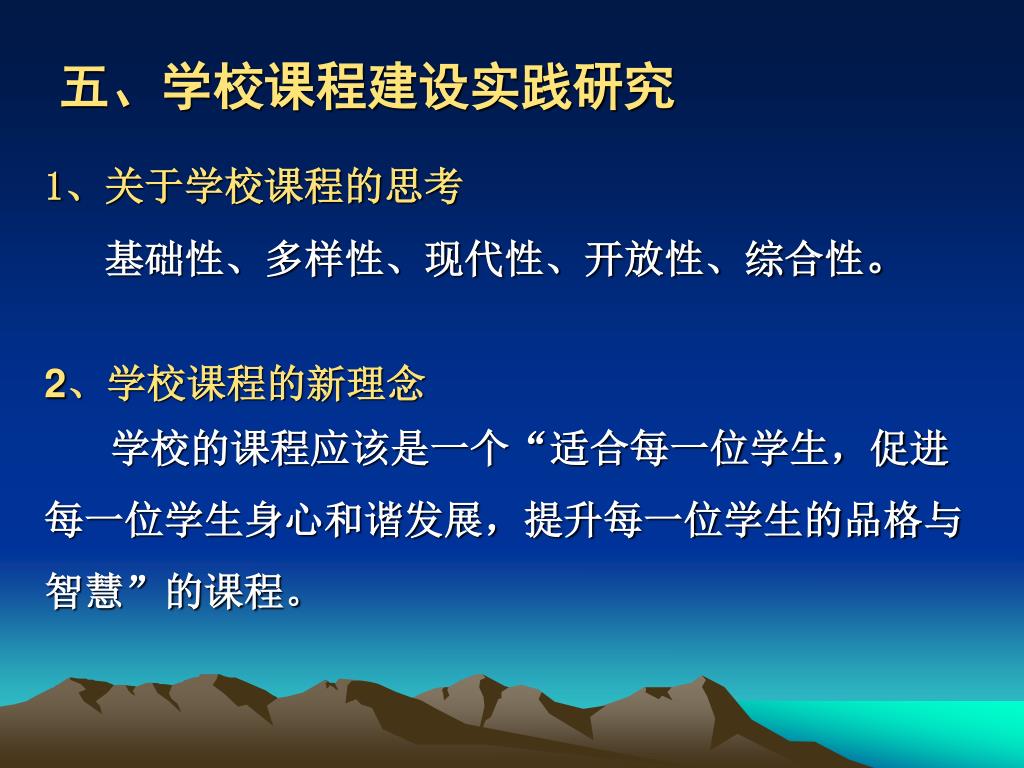 五、学校课程建设实践研究

1、关于学校课程的思考

基础性、多样性、现代性、开放性、综合性。

2、学校课程的新理念

学校的课程应该是一个“适合每一位学生，促进每一位学生身心和谐发展，提升每一位学生的品格与智慧”的课程。